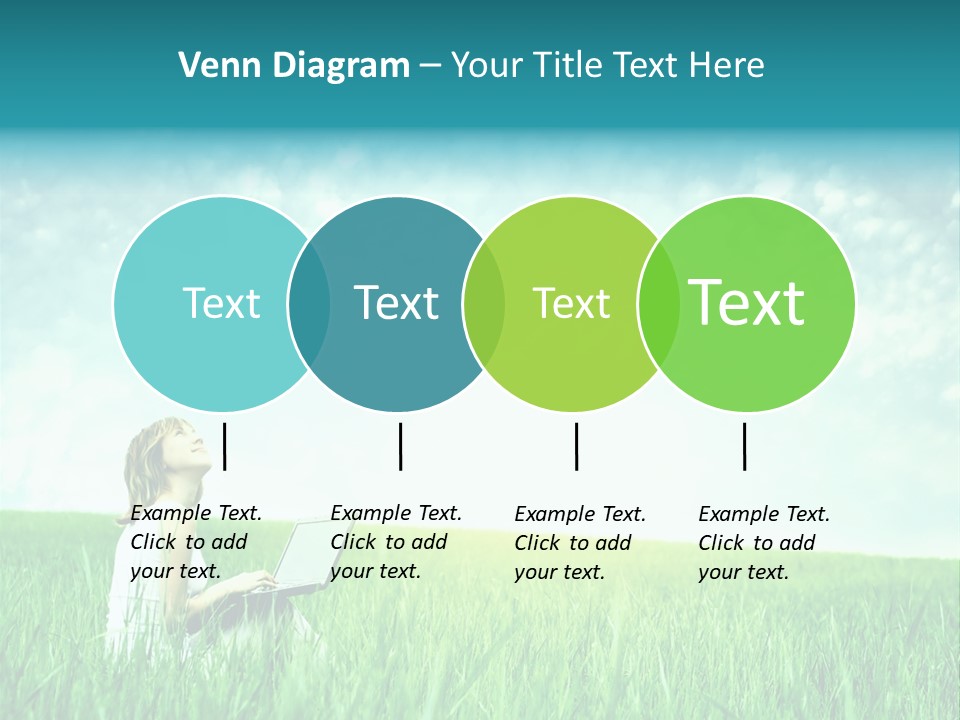 Venn Diagram – Your Title Text Here

Text

Text

Text

Text

Example Text. Click to add your text.

Example Text. Click to add your text.

Example Text. Click to add your text.

Example Text. Click to add your text.